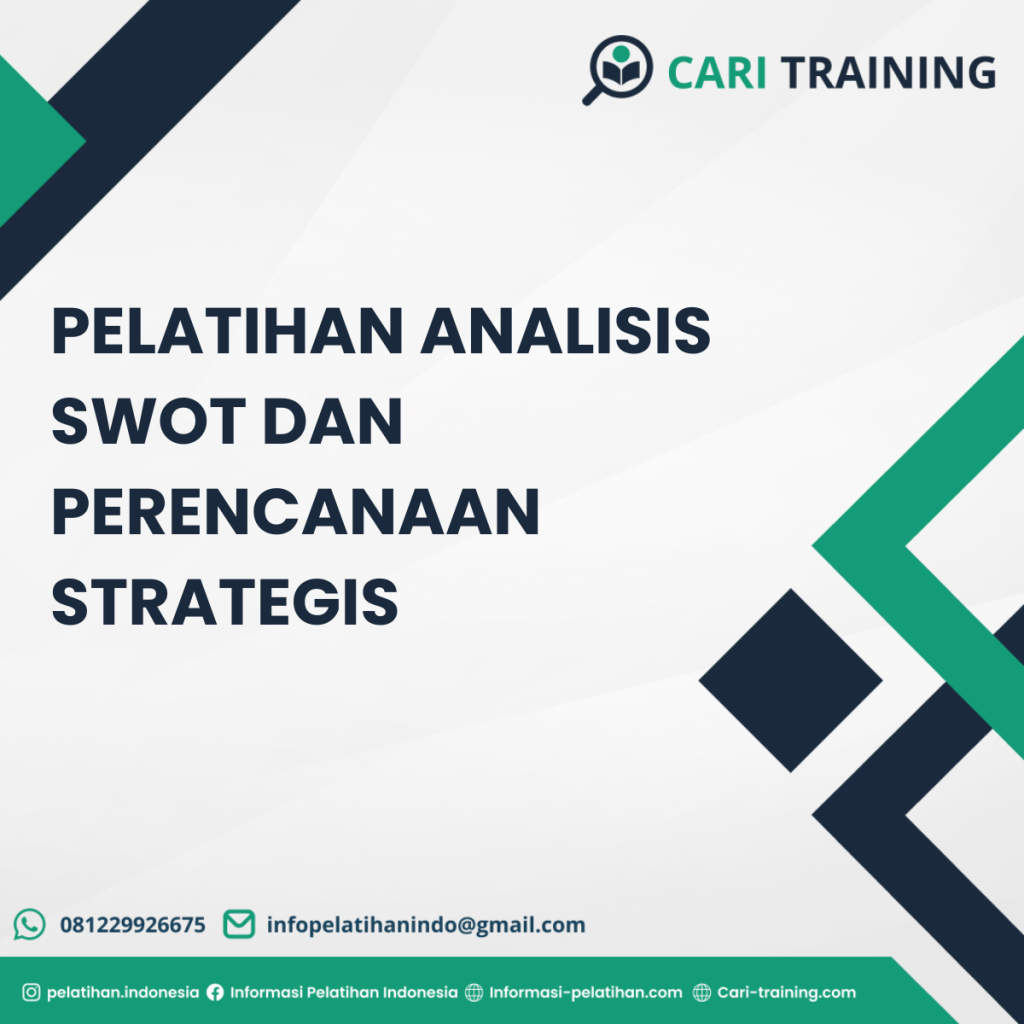 CARI TRAINING

PELATIHAN ANALISIS SWOT DAN PERENCANAAN STRATEGIS

081229926675 infopelatihanindo@gmail.com

pelatihan.indonesia Informasi Pelatihan Indonesia Informasi-pelatihan.com Cari-training.com